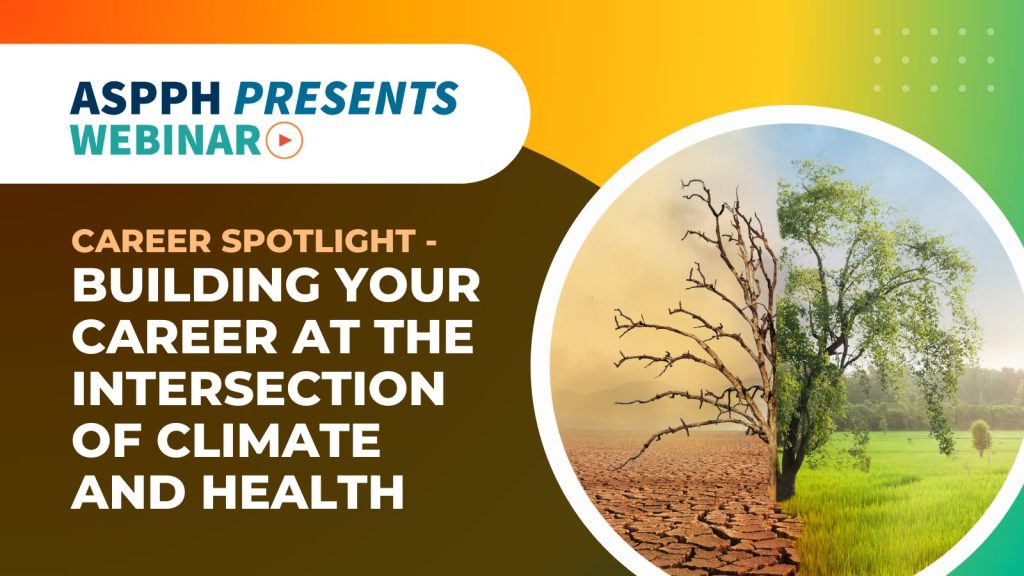 ASPPH PRESENTS
WEBINAR

CAREER SPOTLIGHT - BUILDING YOUR CAREER AT THE INTERSECTION OF CLIMATE AND HEALTH